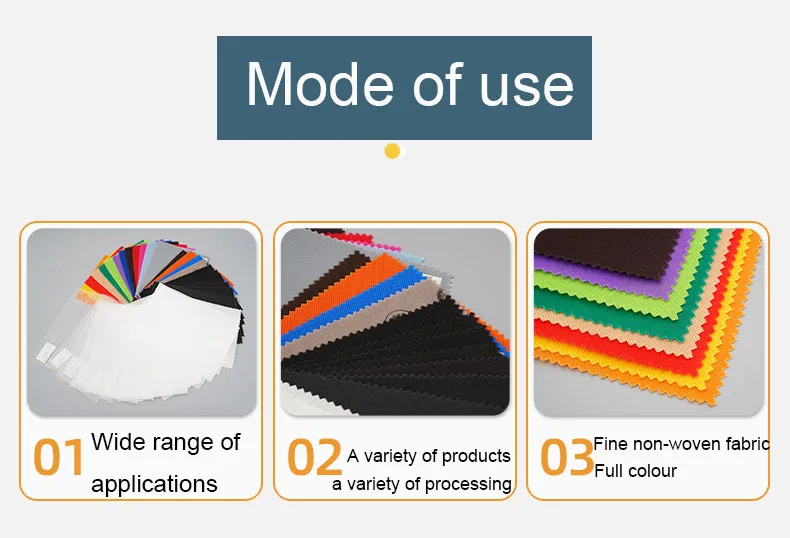 Mode of use

01 Wide range of applications

02 A variety of products a variety of processing

03 Fine non-woven fabric Full colour